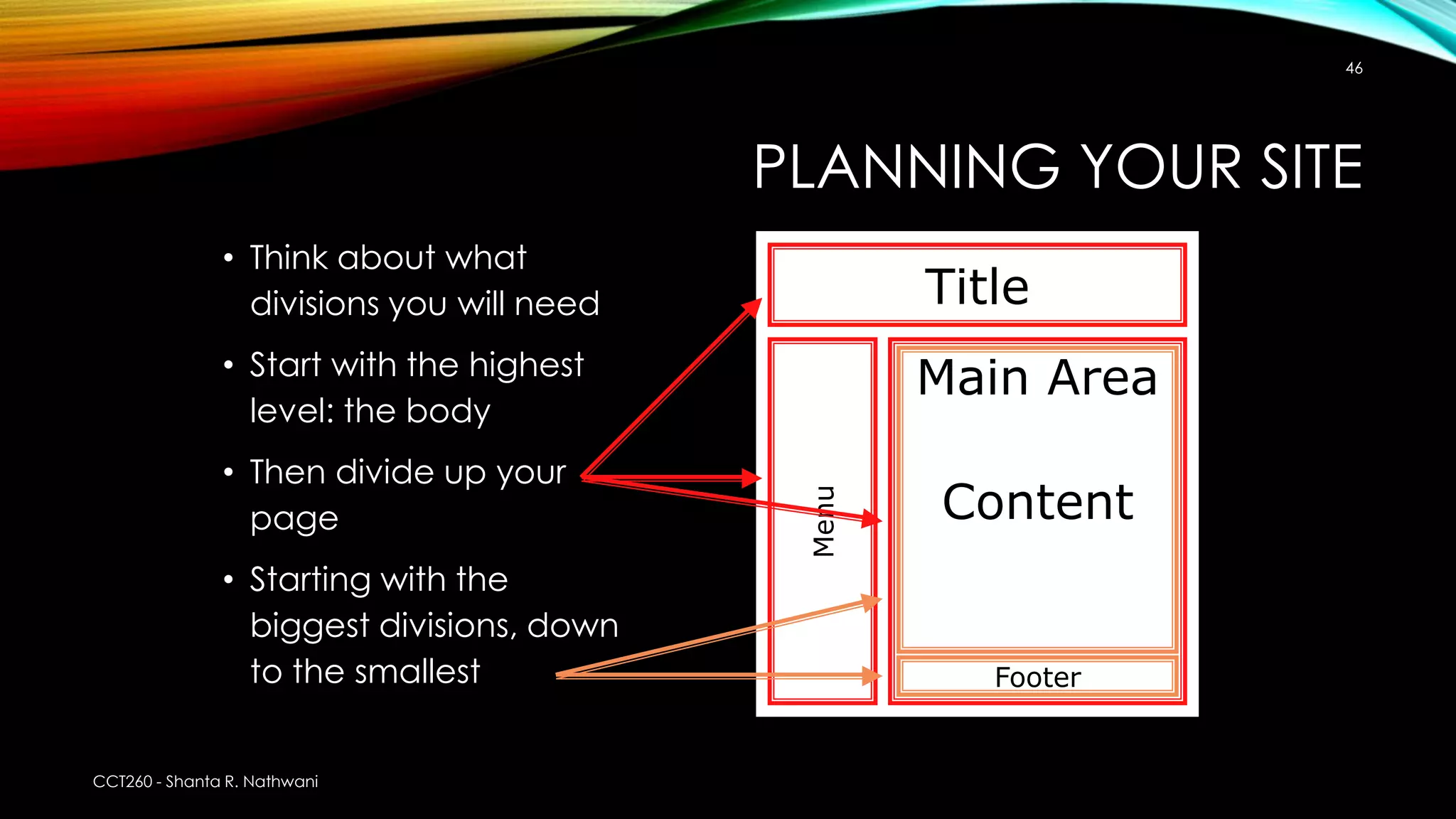 46

PLANNING YOUR SITE

• Think about what divisions you will need

• Start with the highest level: the body

• Then divide up your page

• Starting with the biggest divisions, down to the smallest

Title

Menu

Main Area

Content

Footer

CCT260 - Shanta R. Nathwani